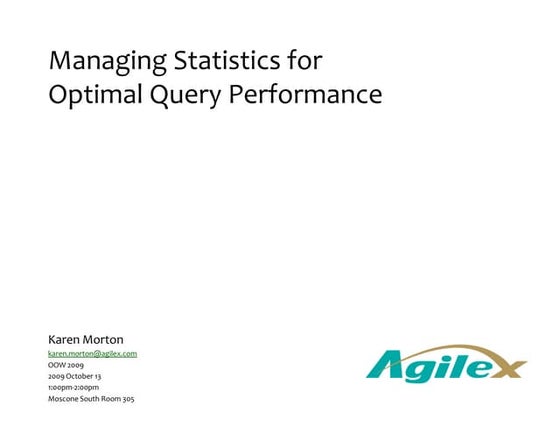 Managing Statistics for Optimal Query Performance

Karen Morton
karen.morton@agilex.com
OOW 2009
2009 October 13
1:00pm-2:00pm
Moscone South Room 305

Agilex